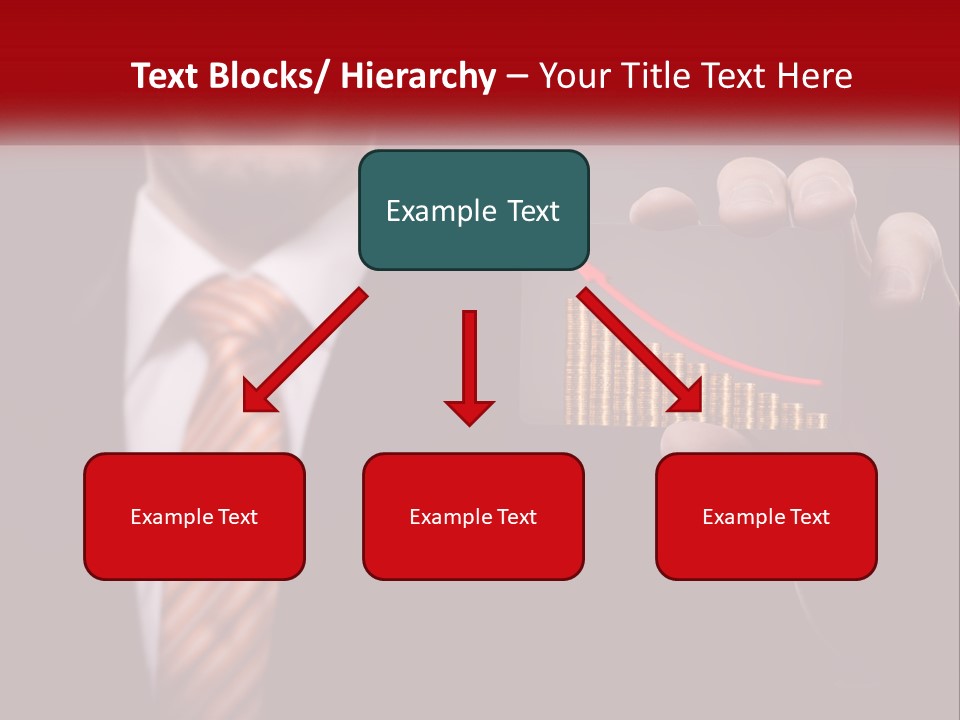 Text Blocks/ Hierarchy – Your Title Text Here

Example Text

Example Text

Example Text

Example Text